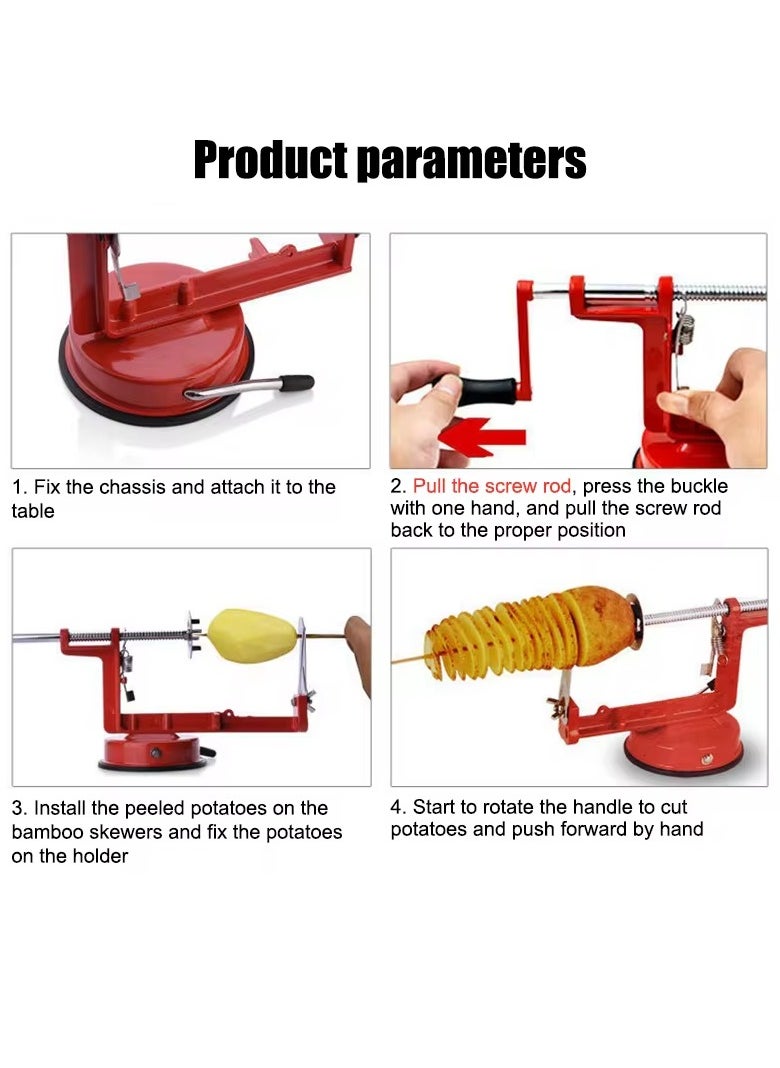 Product parameters

1. Fix the chassis and attach it to the table

2. Pull the screw rod, press the buckle with one hand, and pull the screw rod back to the proper position

3. Install the peeled potatoes on the bamboo skewers and fix the potatoes on the holder

4. Start to rotate the handle to cut potatoes and push forward by hand